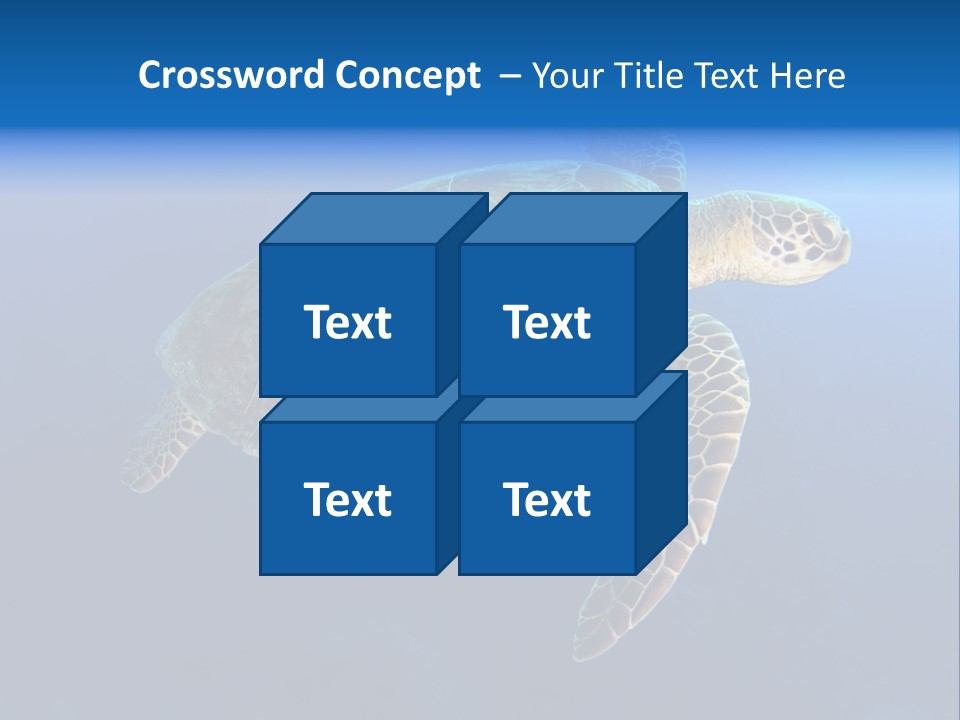 Crossword Concept – Your Title Text Here

Text

Text

Text

Text